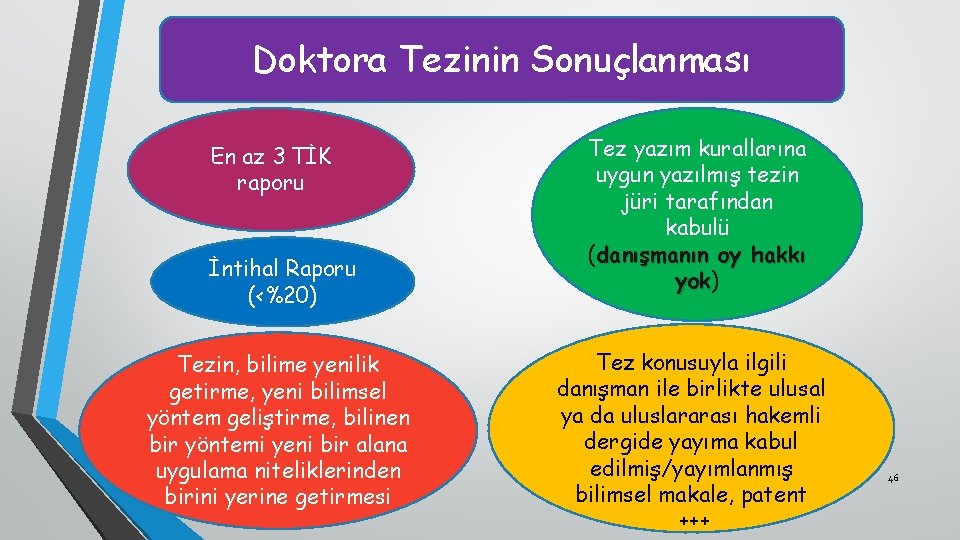 Doktora Tezinin Sonuçlanması

En az 3 TİK raporu

İntihal Raporu (<%20)

Tezin, bilime yenilik getirme, yeni bilimsel yöntem geliştirme, bilinen bir yöntemi yeni bir alana uygulama niteliklerinden birini yerine getirmesi

Tez yazım kurallarına uygun yazılmış tezin jüri tarafından kabulü (danışmanın oy hakkı yok)

Tez konusuyla ilgili danışman ile birlikte ulusal ya da uluslararası hakemli dergide yayıma kabul edilmiş/yayımlanmış bilimsel makale, patent +++

46